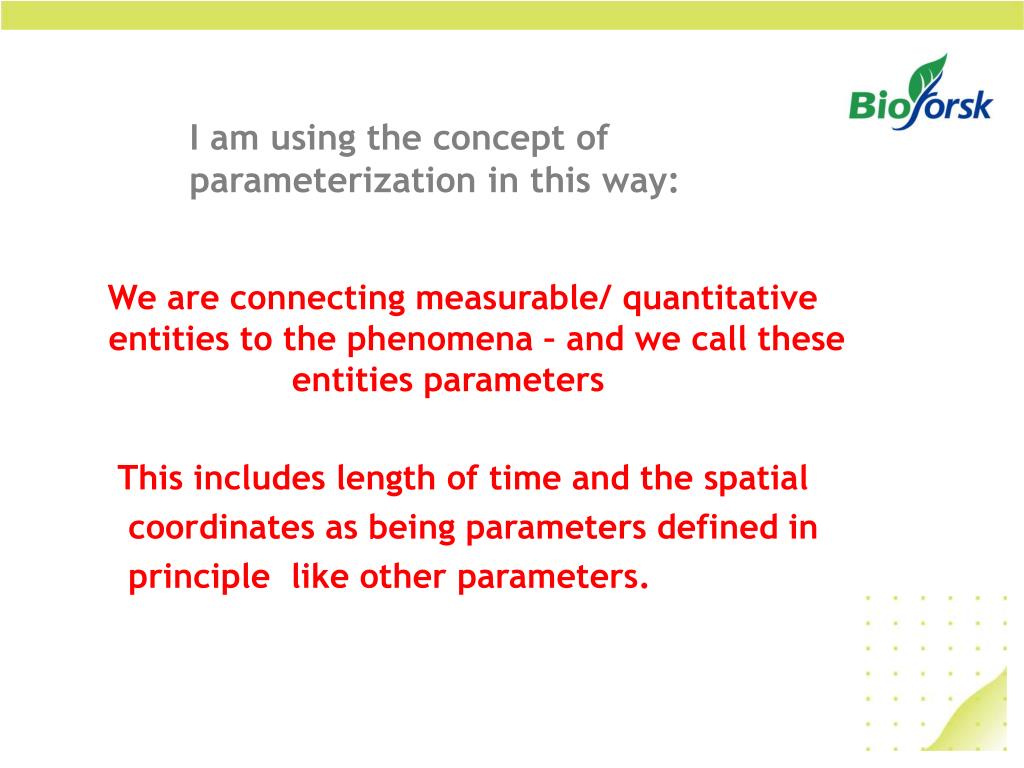 Bioforsk

I am using the concept of parameterization in this way:

We are connecting measurable/ quantitative entities to the phenomena – and we call these entities parameters

This includes length of time and the spatial coordinates as being parameters defined in principle like other parameters.